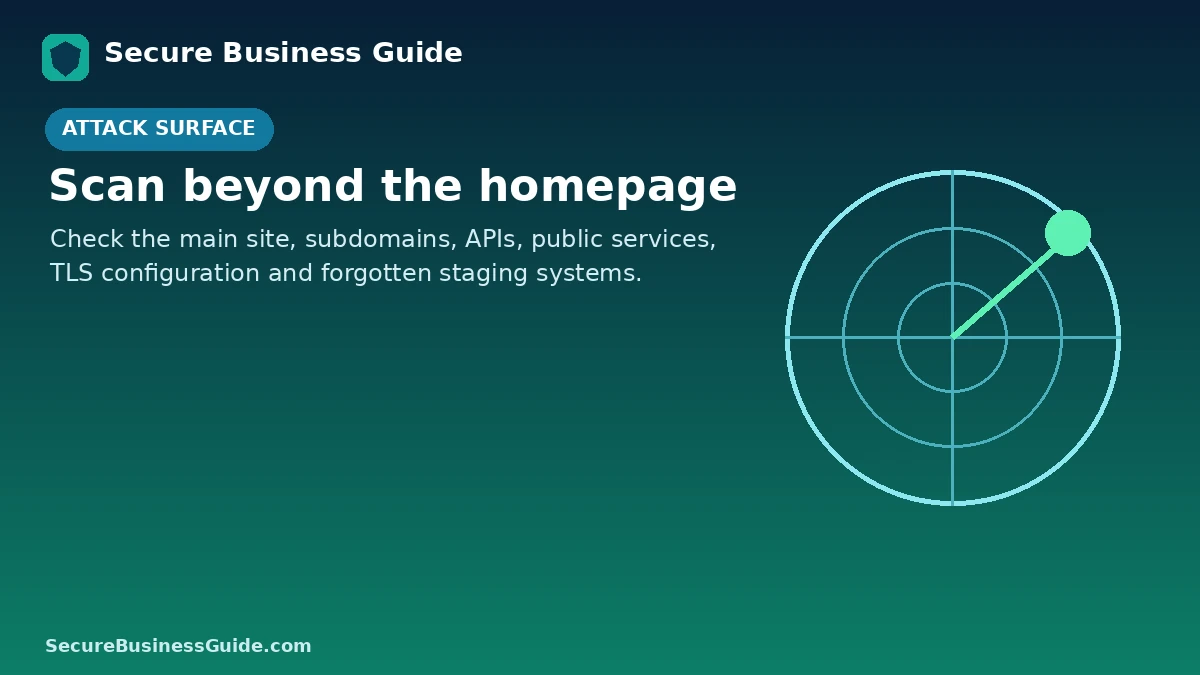 Secure Business Guide

ATTACK SURFACE

Scan beyond the homepage

Check the main site, subdomains, APIs, public services, TLS configuration and forgotten staging systems.

SecureBusinessGuide.com